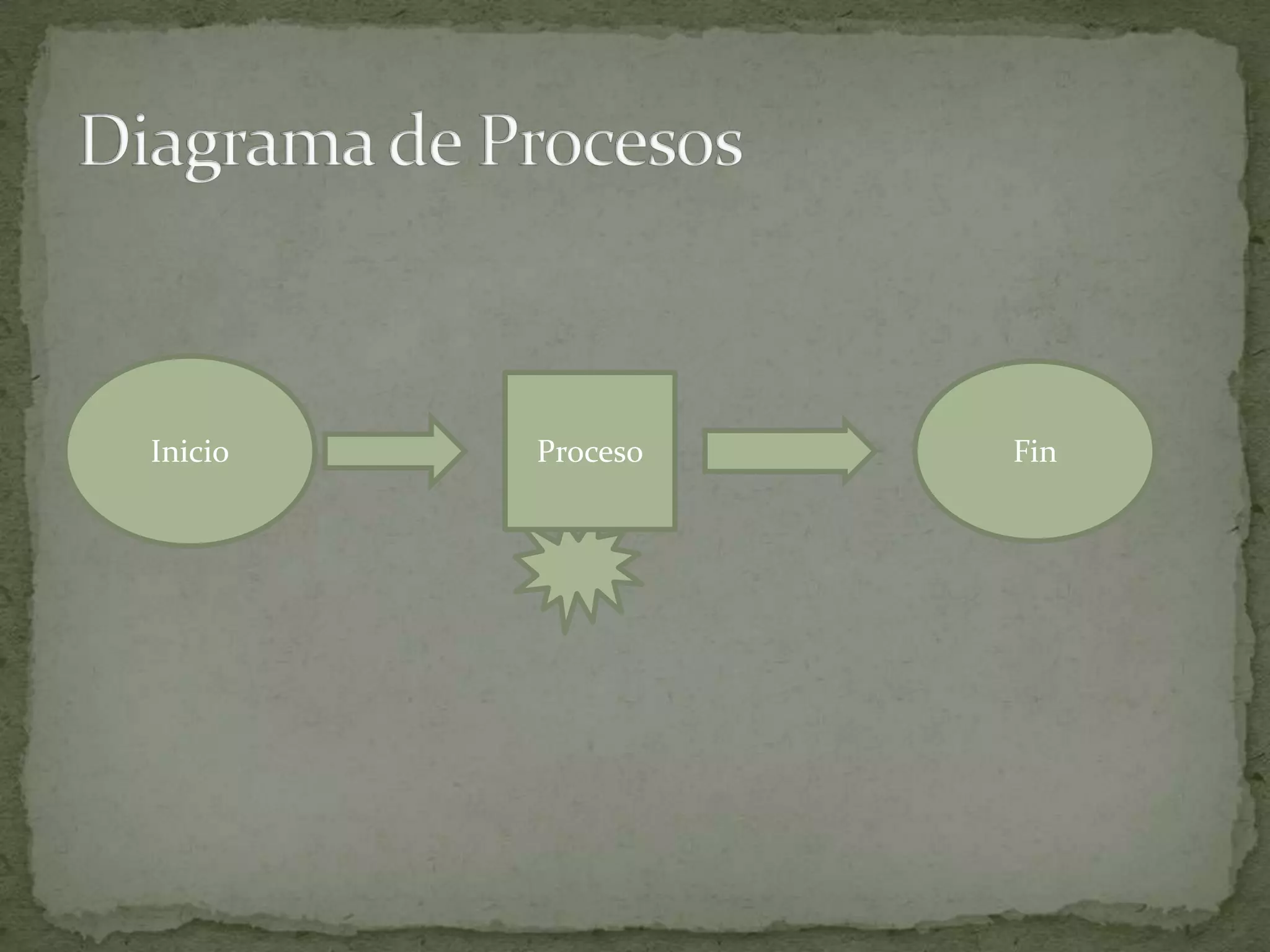 Diagrama de Procesos

Inicio

Proceso

Fin